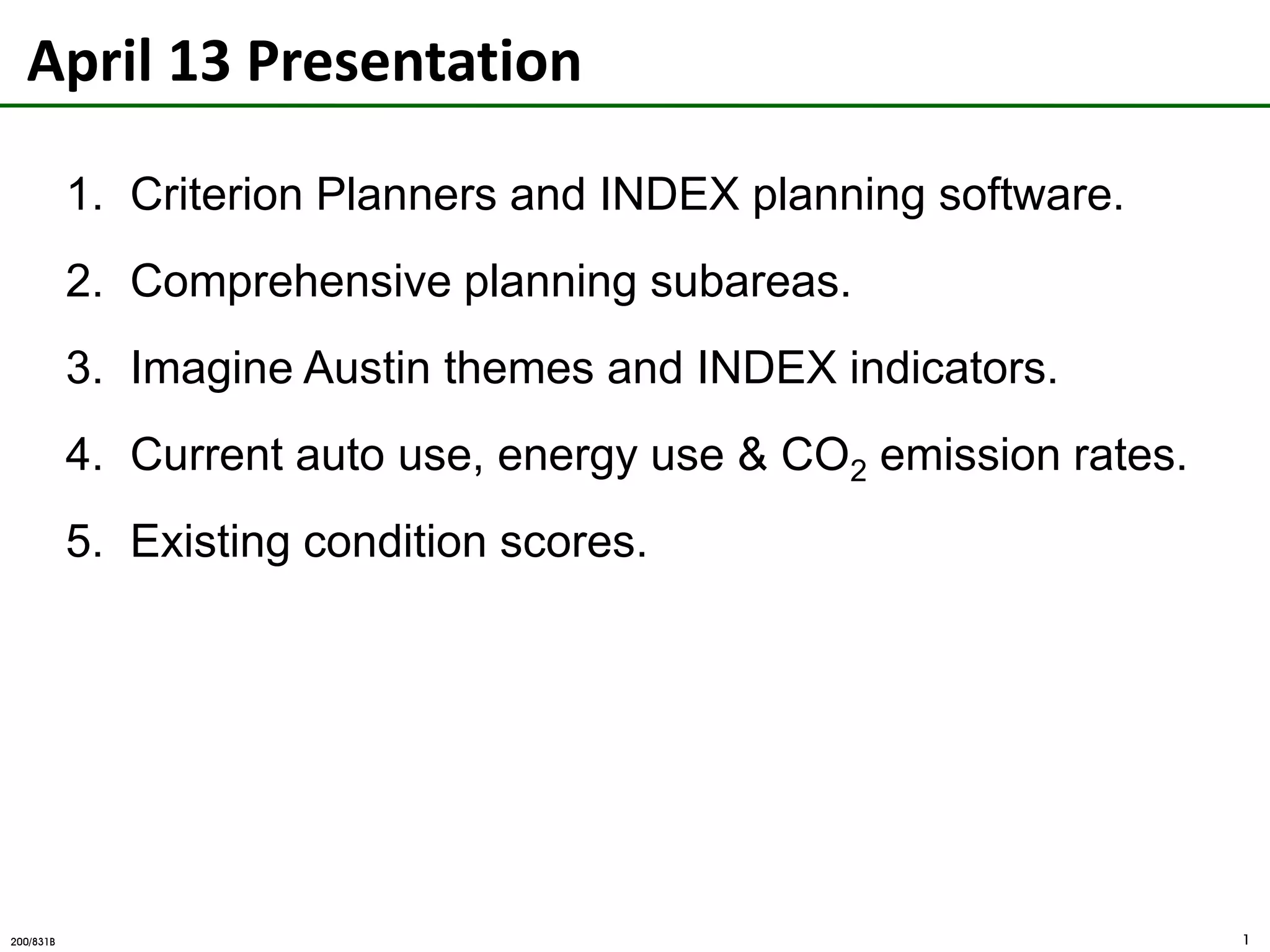 April 13 Presentation

1. Criterion Planners and INDEX planning software.

2. Comprehensive planning subareas.

3. Imagine Austin themes and INDEX indicators.

4. Current auto use, energy use & $CO_2$ emission rates.

5. Existing condition scores.

200/831B

1